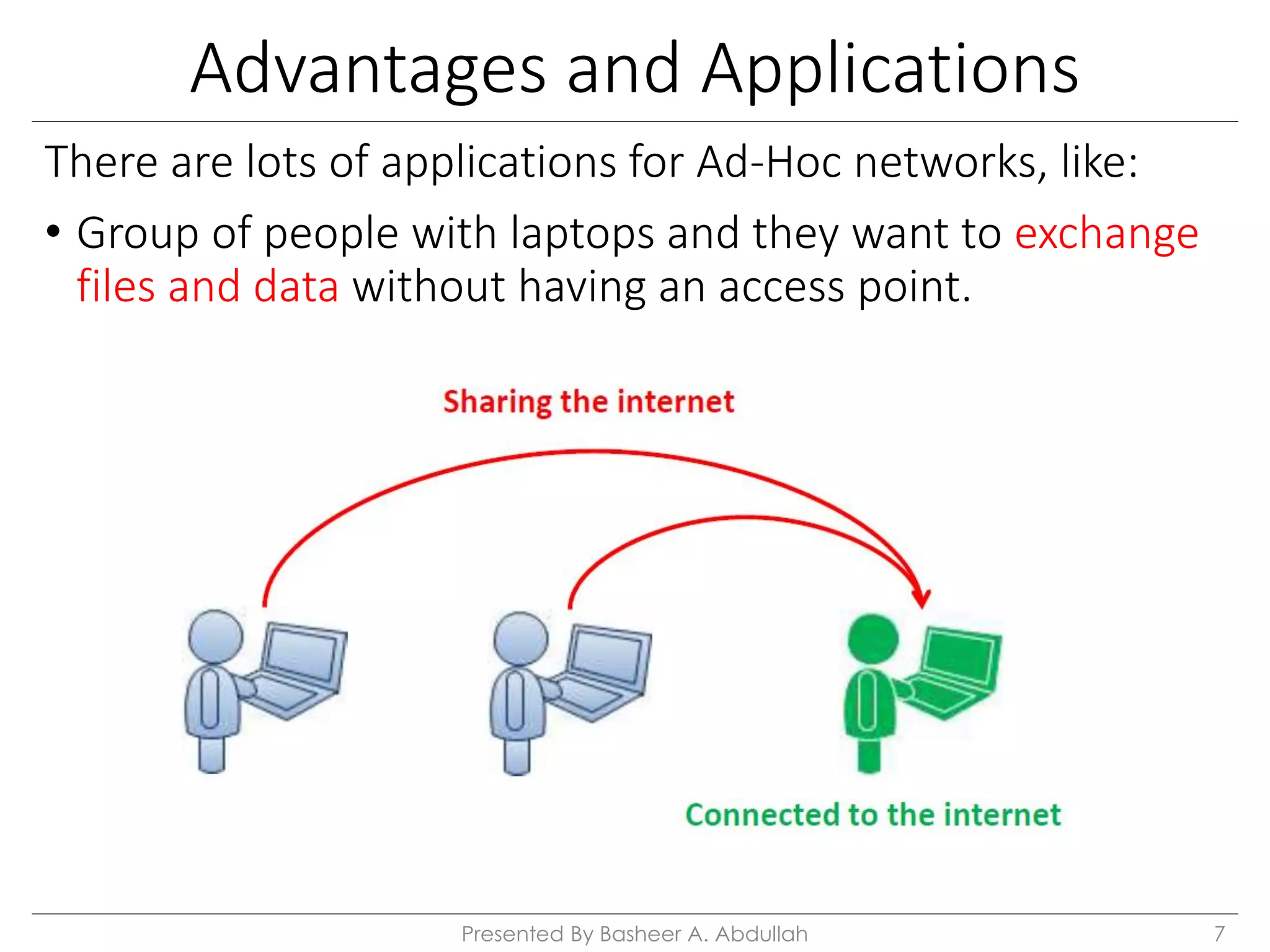 Advantages and Applications

There are lots of applications for Ad-Hoc networks, like:

• Group of people with laptops and they want to exchange files and data without having an access point.

Sharing the internet

Connected to the internet

Presented By Basheer A. Abdullah

7